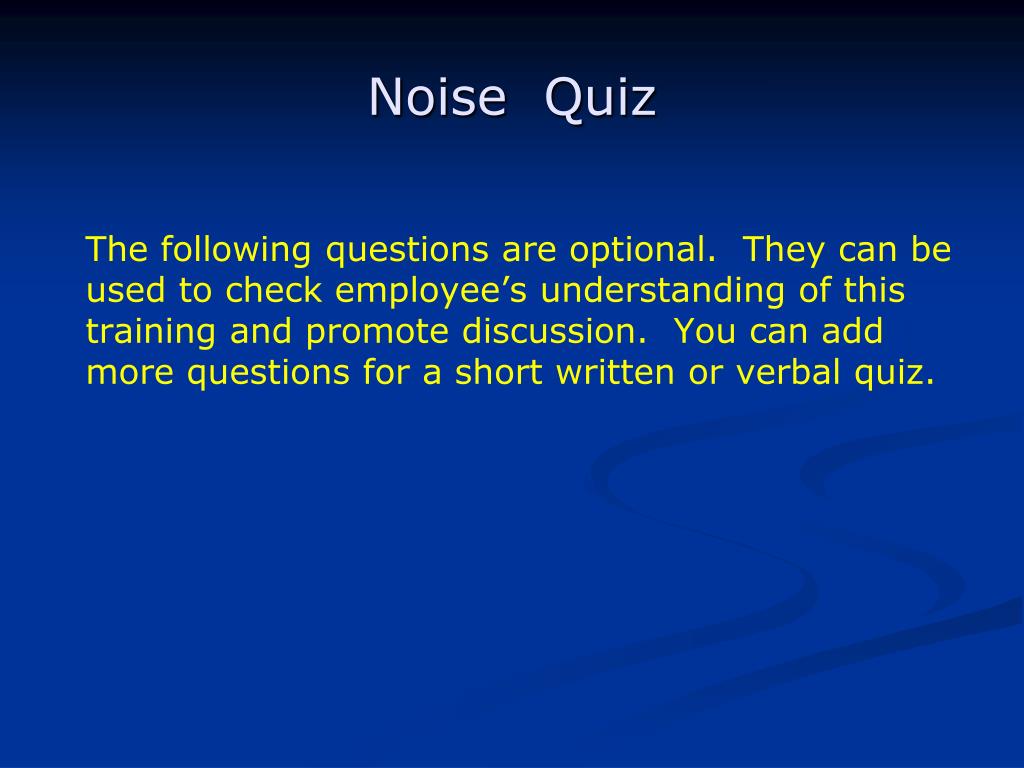 Noise Quiz

The following questions are optional. They can be used to check employee’s understanding of this training and promote discussion. You can add more questions for a short written or verbal quiz.